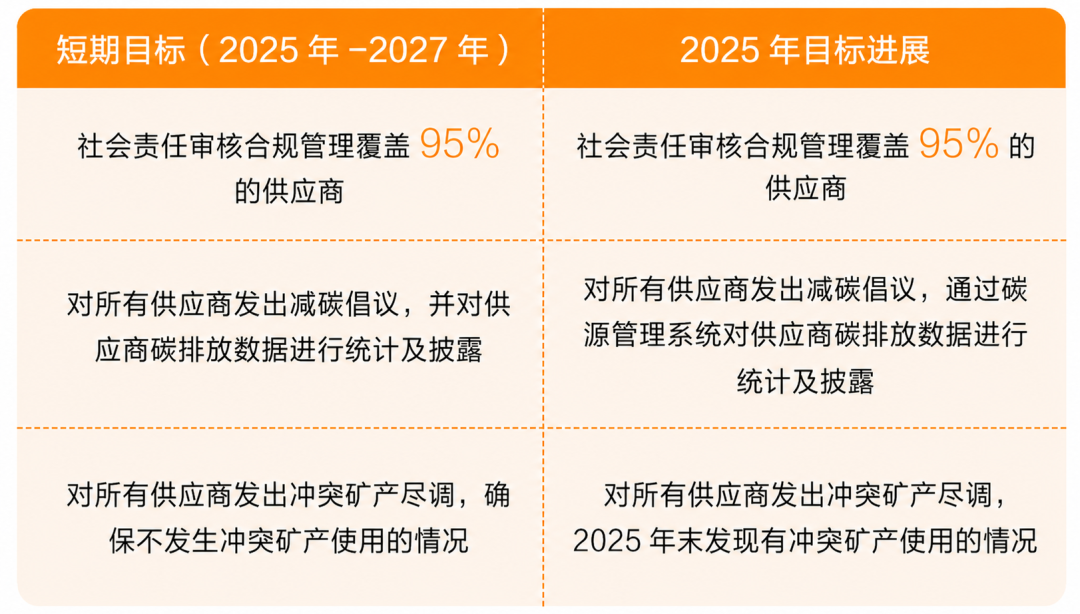 | 短期目标（2025 年 -2027 年） | 2025 年目标进展 |
|---|---|
| 社会责任审核合规管理覆盖 95% 的供应商 | 社会责任审核合规管理覆盖 95% 的供应商 |
| 对所有供应商发出减碳倡议，并对供应商碳排放数据进行统计及披露 | 对所有供应商发出减碳倡议，通过碳源管理系统对供应商碳排放数据进行统计及披露 |
| 对所有供应商发出冲突矿产尽调，确保不发生冲突矿产使用的情况 | 对所有供应商发出冲突矿产尽调，2025 年末发现有冲突矿产使用的情况 |